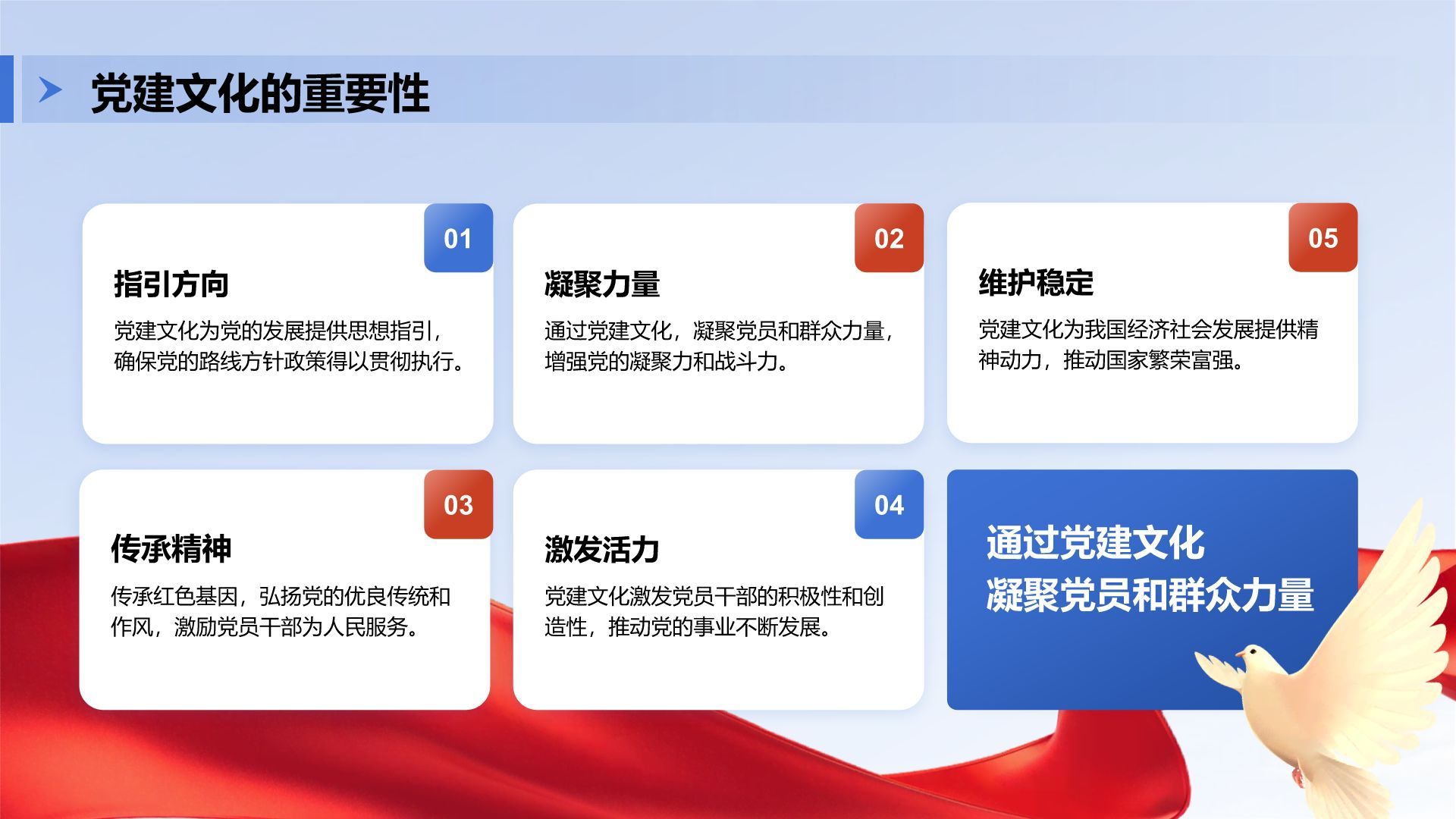 党建文化的重要性

01
指引方向
党建文化为党的发展提供思想指引，确保党的路线方针政策得以贯彻执行。

02
凝聚力量
通过党建文化，凝聚党员和群众力量，增强党的凝聚力和战斗力。

05
维护稳定
党建文化为我国经济社会发展提供精神动力，推动国家繁荣富强。

03
传承精神
传承红色基因，弘扬党的优良传统和作风，激励党员干部为人民服务。

04
激发活力
党建文化激发党员干部的积极性和创造性，推动党的事业不断发展。

通过党建文化
凝聚党员和群众力量